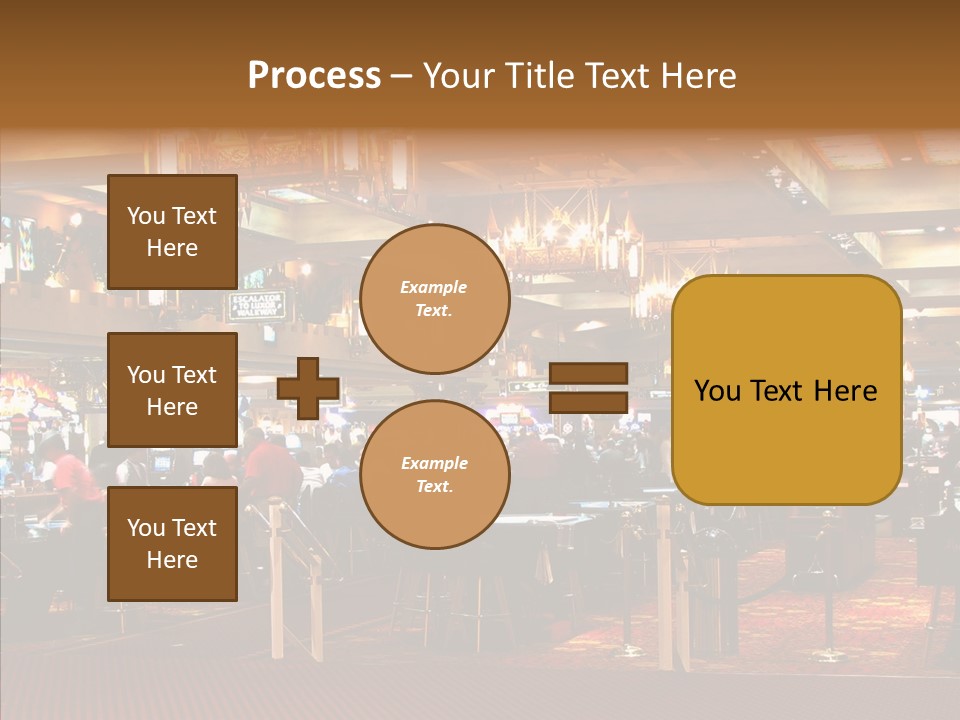 Process – Your Title Text Here

You Text Here

You Text Here

You Text Here

ESCALATOR TO LUXOR WALKWAY

Example Text.

Example Text.

You Text Here